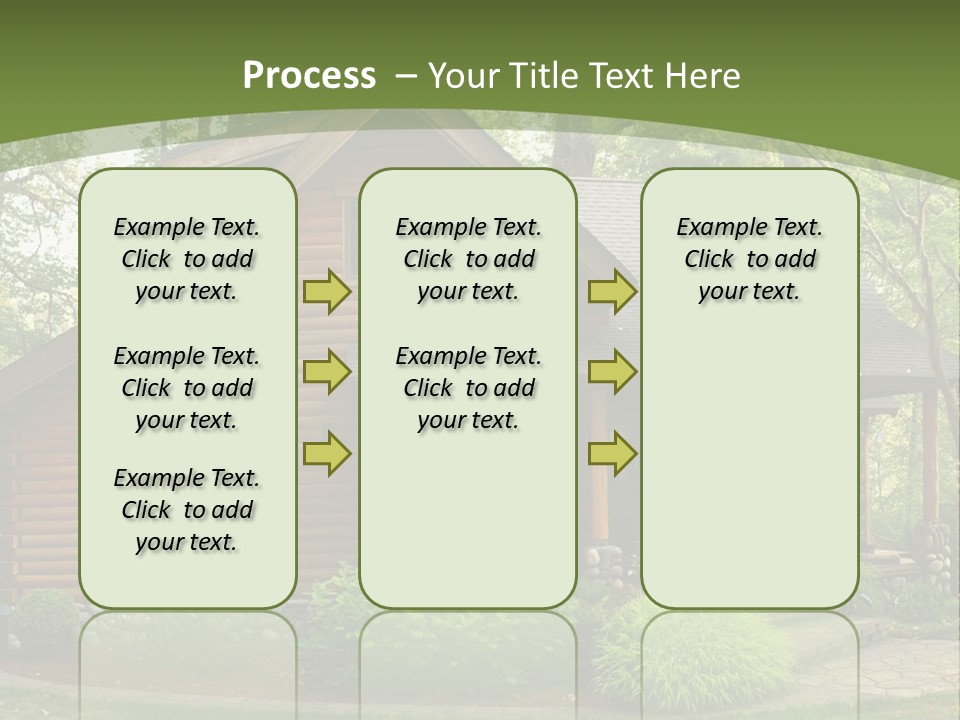 Process – Your Title Text Here

Example Text. Click to add your text.

Example Text. Click to add your text.

Example Text. Click to add your text.

Example Text. Click to add your text.

Example Text. Click to add your text.

Example Text. Click to add your text.